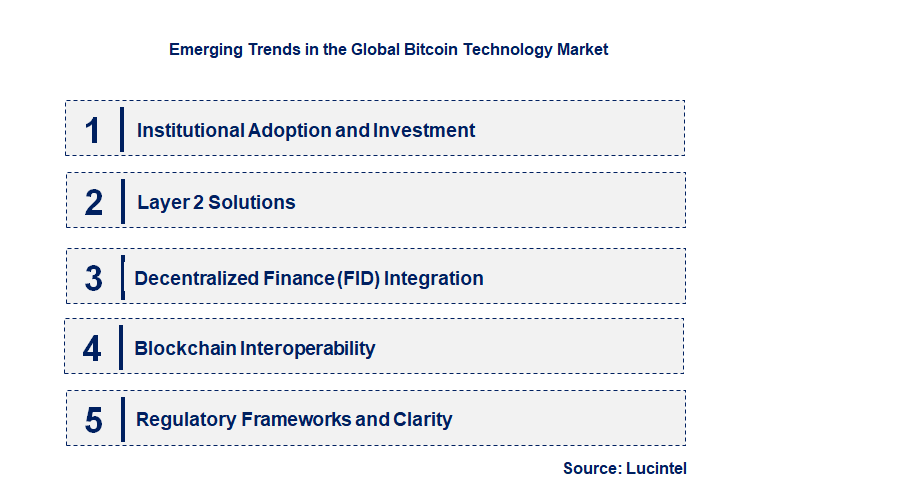 Emerging Trends in the Global Bitcoin Technology Market

1 Institutional Adoption and Investment

2 Layer 2 Solutions

3 Decentralized Finance (FID) Integration

4 Blockchain Interoperability

5 Regulatory Frameworks and Clarity

Source: Lucintel